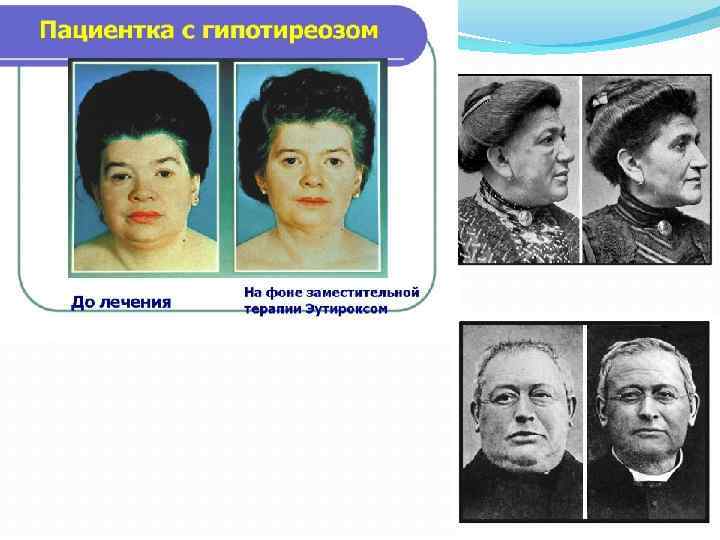 Пациентка с гипотиреозом

До лечения

На фоне заместительной терапии Эутироксом